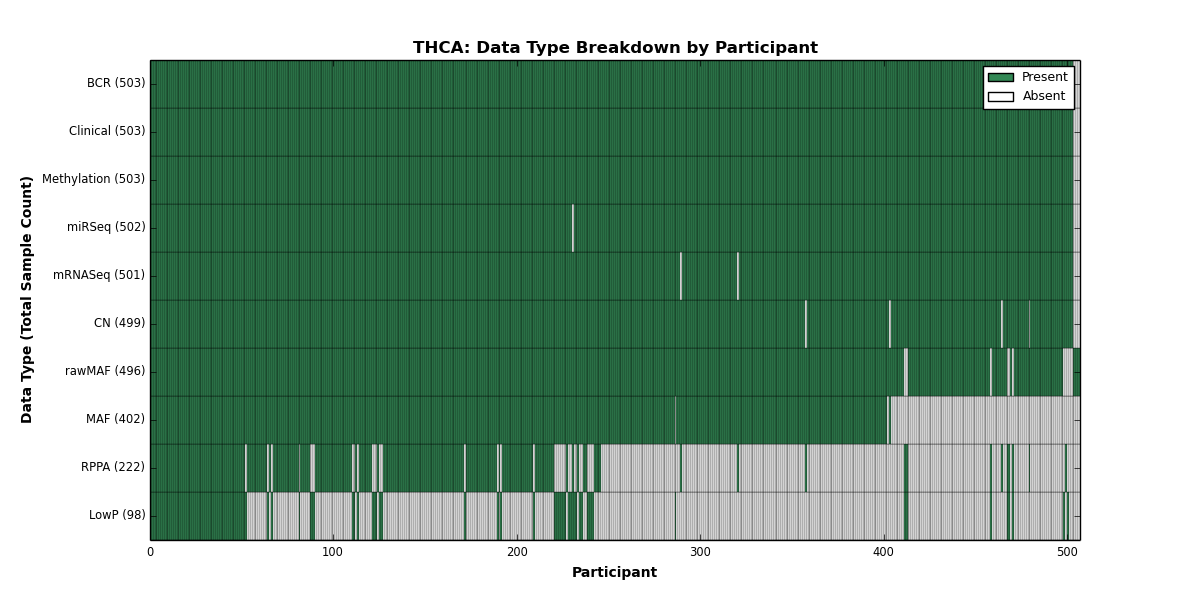 THCA: Data Type Breakdown by Participant

Present
Absent

Data Type (Total Sample Count)

BCR (503)
Clinical (503)
Methylation (503)
miRSeq (502)
mRNASeq (501)
CN (499)
rawMAF (496)
MAF (402)
RPPA (222)
LowP (98)

0
100
200
300
400
500

Participant